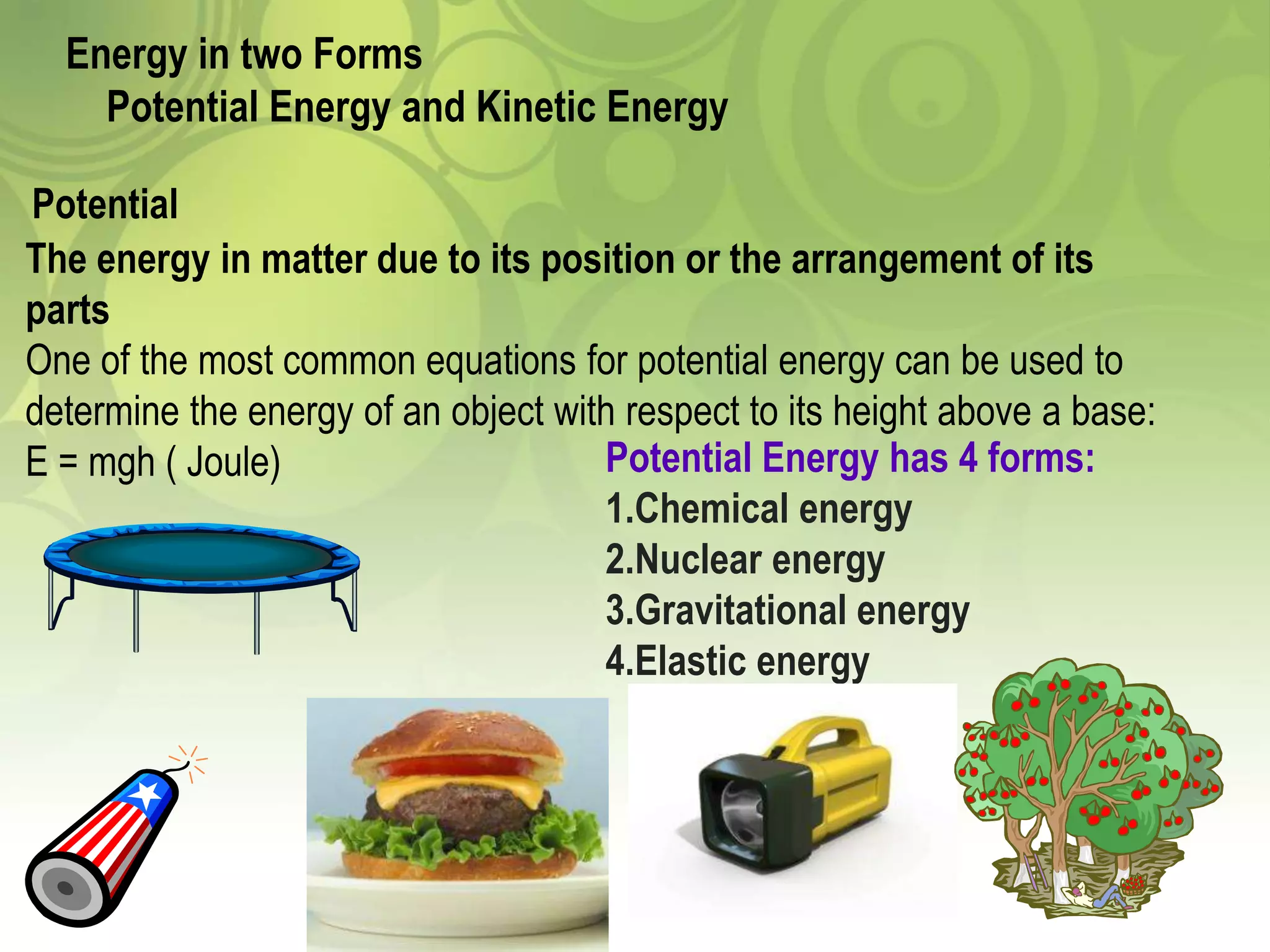 Energy in two Forms
Potential Energy and Kinetic Energy

Potential
The energy in matter due to its position or the arrangement of its parts
One of the most common equations for potential energy can be used to determine the energy of an object with respect to its height above a base:
E = mgh ( Joule)

Potential Energy has 4 forms:
1.Chemical energy
2.Nuclear energy
3.Gravitational energy
4.Elastic energy